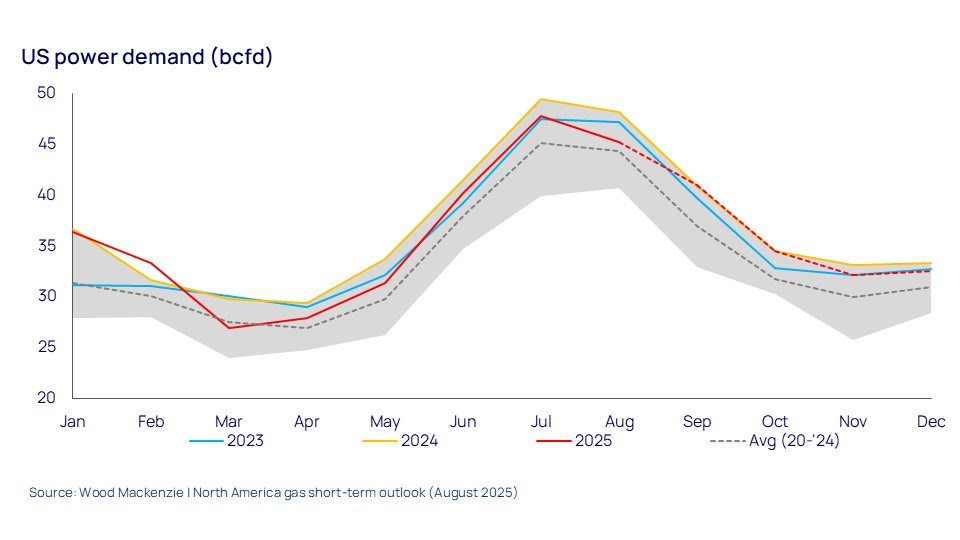 US power demand (bcfd)

50
45
40
35
30
25
20

Jan Feb Mar Apr May Jun Jul Aug Sep Oct Nov Dec

2023
2024
2025
Avg (20-'24)

Source: Wood Mackenzie I North America gas short-term outlook (August 2025)